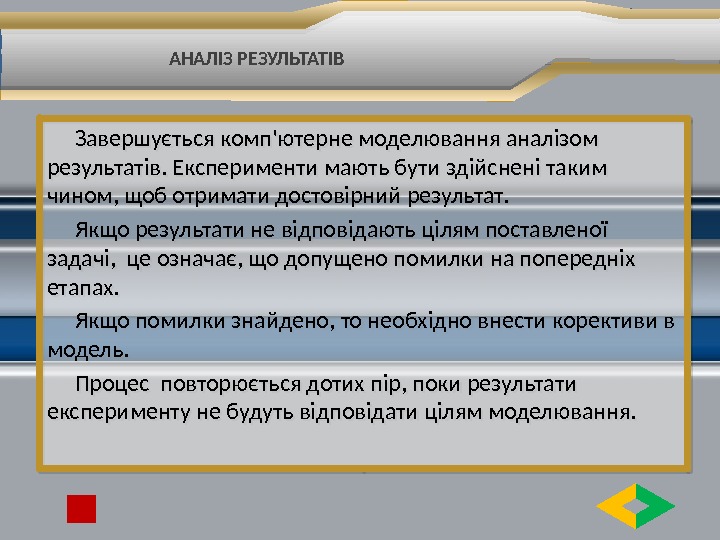 АНАЛІЗ РЕЗУЛЬТАТІВ

Завершується комп'ютерне моделювання аналізом результатів. Експерименти мають бути здійснені таким чином, щоб отримати достовірний результат.

Якщо результати не відповідають цілям поставленої задачі, це означає, що допущено помилки на попередніх етапах.

Якщо помилки знайдено, то необхідно внести корективи в модель.

Процес повторюється дотих пір, поки результати експерименту не будуть відповідати цілям моделювання.